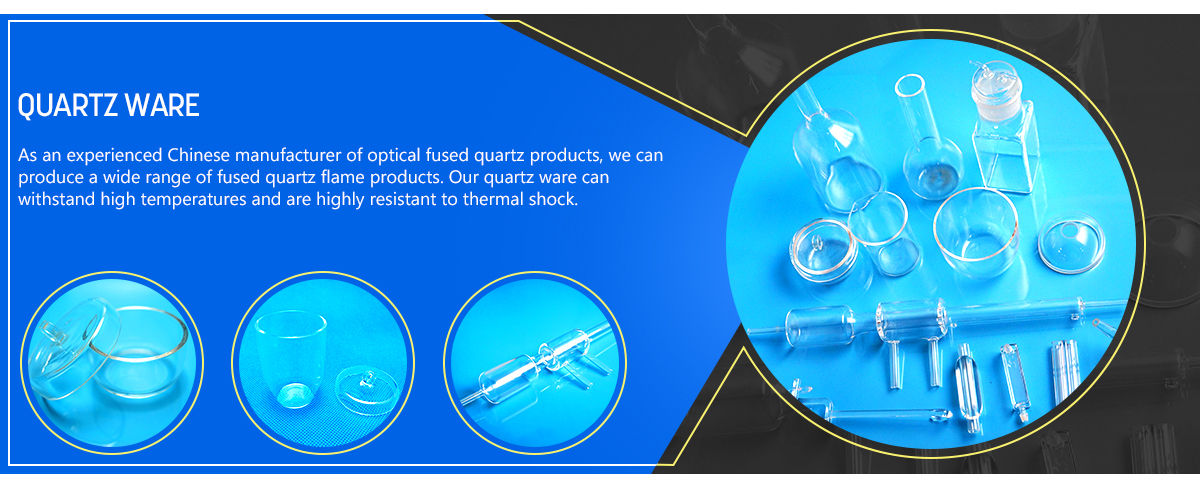 QUARTZ WARE

As an experienced Chinese manufacturer of optical fused quartz products, we can produce a wide range of fused quartz flame products. Our quartz ware can withstand high temperatures and are highly resistant to thermal shock.